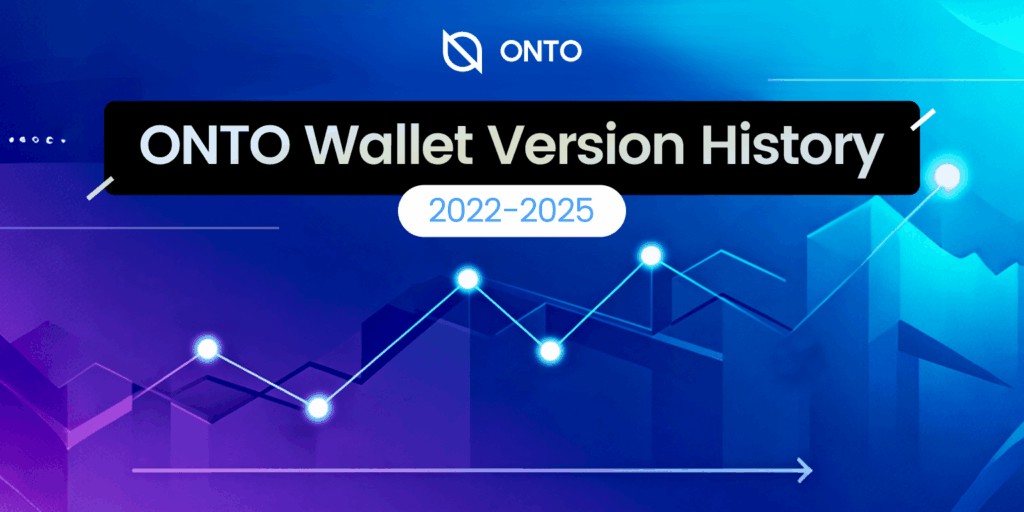 ONTO

ONTO Wallet Version History

2022-2025